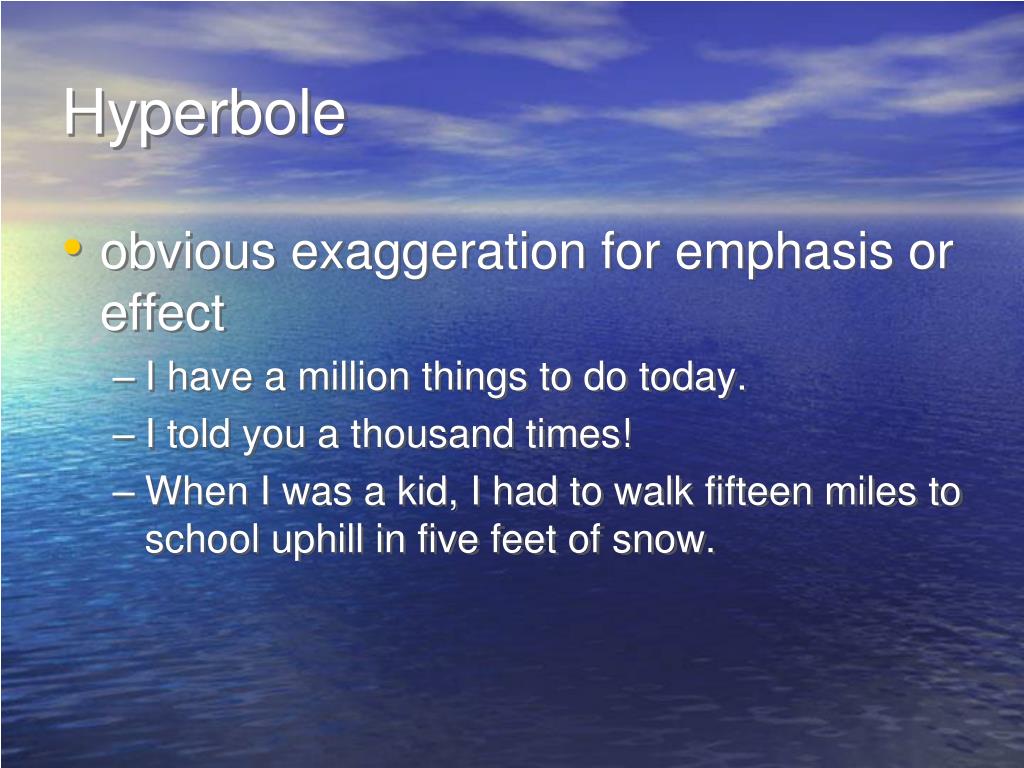 Hyperbole

• obvious exaggeration for emphasis or effect
– I have a million things to do today.
– I told you a thousand times!
– When I was a kid, I had to walk fifteen miles to school uphill in five feet of snow.